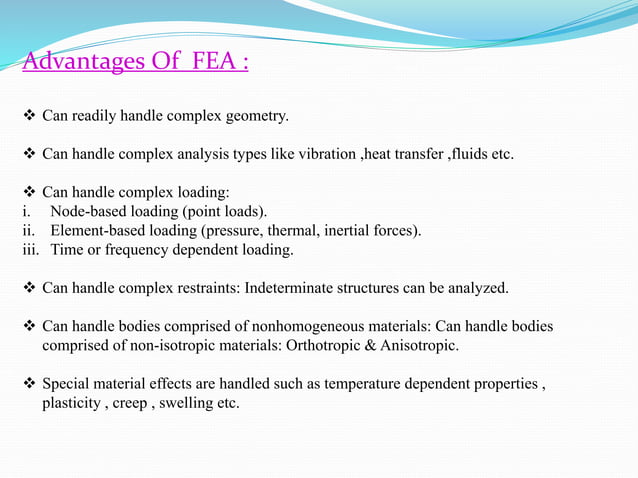 Advantages Of FEA :

❖ Can readily handle complex geometry.

❖ Can handle complex analysis types like vibration ,heat transfer ,fluids etc.

❖ Can handle complex loading:
i. Node-based loading (point loads).
ii. Element-based loading (pressure, thermal, inertial forces).
iii. Time or frequency dependent loading.

❖ Can handle complex restraints: Indeterminate structures can be analyzed.

❖ Can handle bodies comprised of nonhomogeneous materials: Can handle bodies comprised of non-isotropic materials: Orthotropic & Anisotropic.

❖ Special material effects are handled such as temperature dependent properties , plasticity , creep , swelling etc.